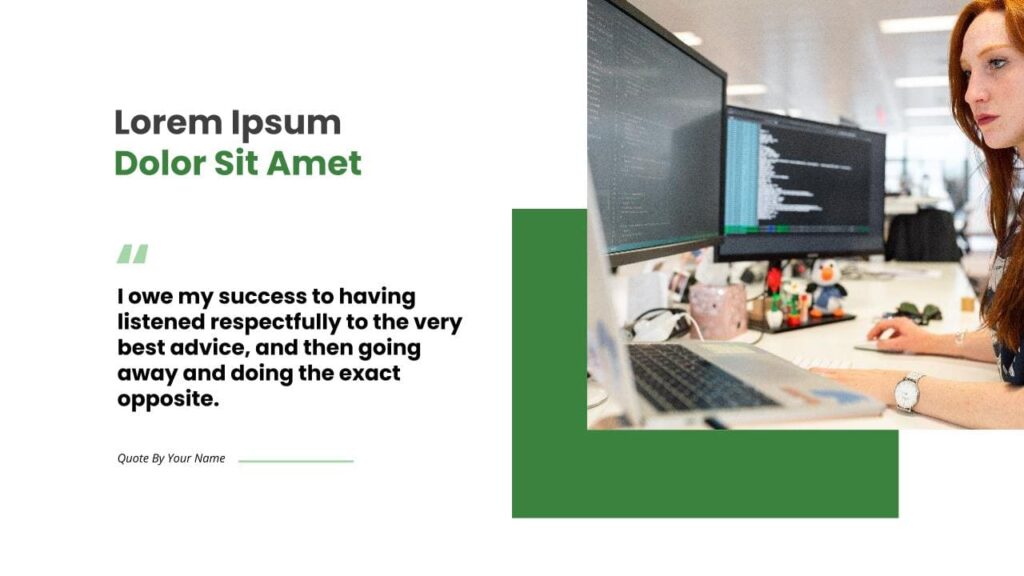 Lorem Ipsum
Dolor Sit Amet

"

I owe my success to having listened respectfully to the very best advice, and then going away and doing the exact opposite.

Quote By Your Name